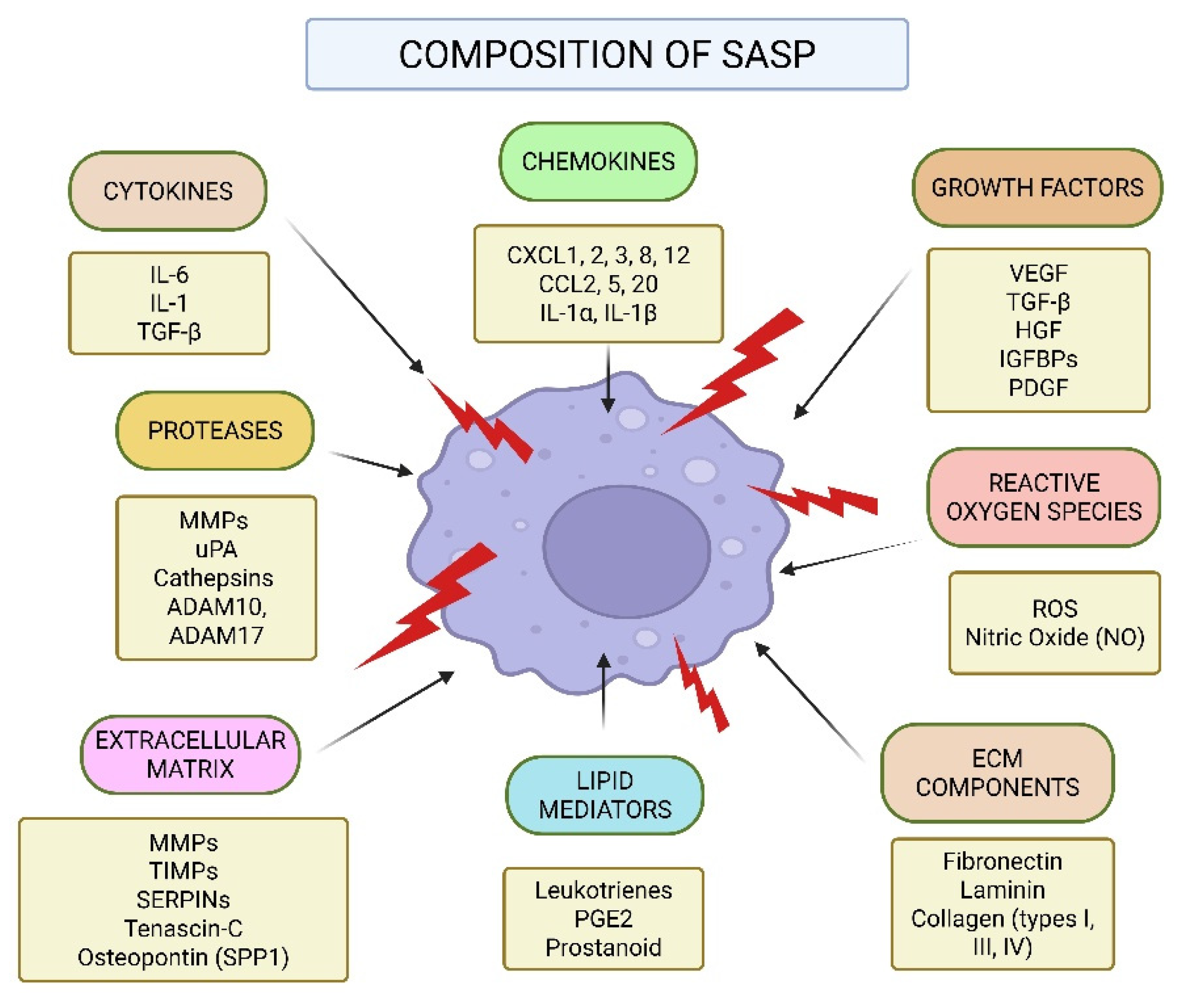 COMPOSITION OF SASP

CYTOKINES

IL-6
IL-1
TGF-β

CHEMOKINES

CXCL1, 2, 3, 8, 12
CCL2, 5, 20
IL-1α, IL-1β

GROWTH FACTORS

VEGF
TGF-β
HGF
IGFBPs
PDGF

PROTEASES

MMPs
uPA
Cathepsins
ADAM10,
ADAM17

REACTIVE OXYGEN SPECIES

ROS
Nitric Oxide (NO)

EXTRACELLULAR MATRIX

MMPs
TIMPs
SERPINs
Tenascin-C
Osteopontin (SPP1)

LIPID MEDIATORS

Leukotrienes
PGE2
Prostanoid

ECM COMPONENTS

Fibronectin
Laminin
Collagen (types I, III, IV)